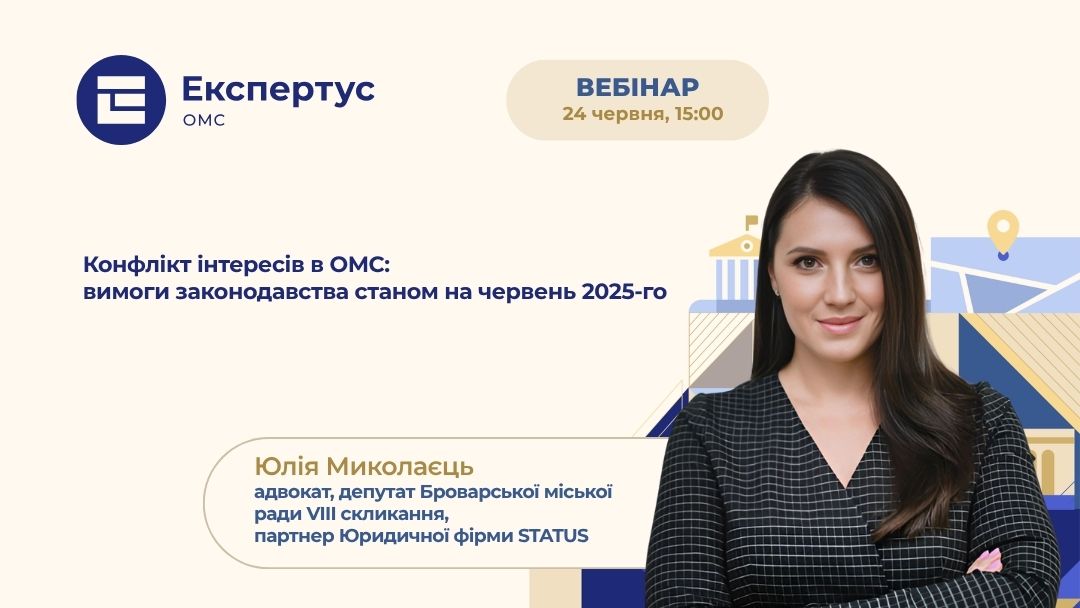 Експертус
ОМС

ВЕБІНАР
24 червня, 15:00

Конфлікт інтересів в ОМС:
вимоги законодавства станом на червень 2025-го

Юлія Миколаєць
адвокат, депутат Броварської міської ради VIII скликання,
партнер Юридичної фірми STATUS